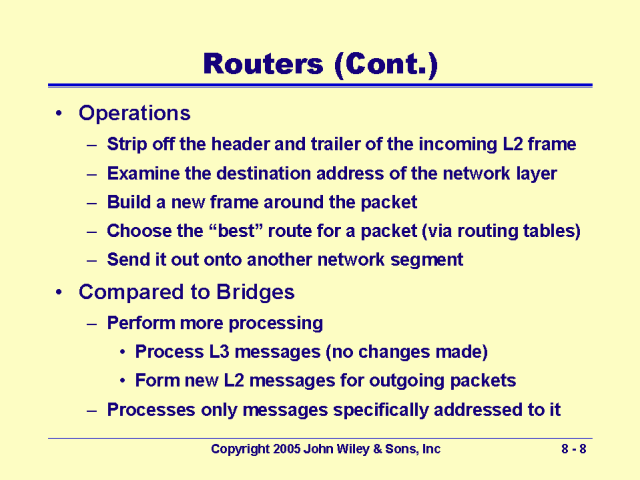 Routers (Cont.)

• Operations
– Strip off the header and trailer of the incoming L2 frame
– Examine the destination address of the network layer
– Build a new frame around the packet
– Choose the “best” route for a packet (via routing tables)
– Send it out onto another network segment

• Compared to Bridges
– Perform more processing
• Process L3 messages (no changes made)
• Form new L2 messages for outgoing packets
– Processes only messages specifically addressed to it

Copyright 2005 John Wiley & Sons, Inc

8 - 8